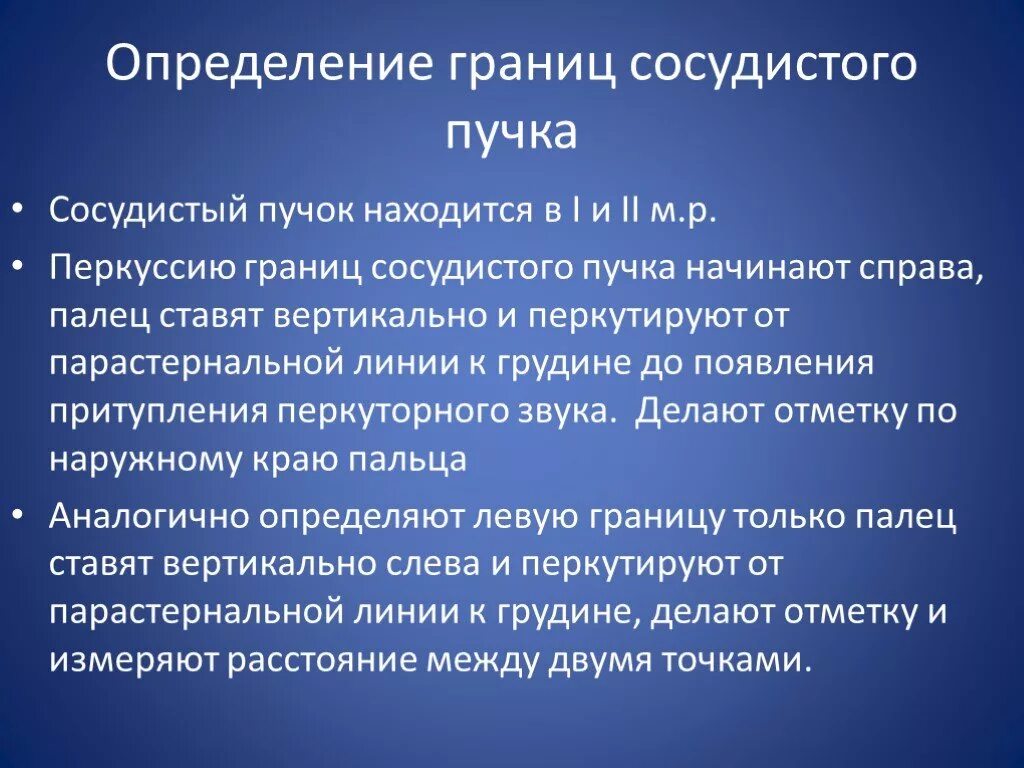 Определение границ сосудистого пучка

• Сосудистый пучок находится в I и II м.р.

• Перкуссию границ сосудистого пучка начинают справа, палец ставят вертикально и перкутируют от парастернальной линии к грудине до появления притупления перкуторного звука. Делают отметку по наружному краю пальца

• Аналогично определяют левую границу только палец ставят вертикально слева и перкутируют от парастернальной линии к грудине, делают отметку и измеряют расстояние между двумя точками.